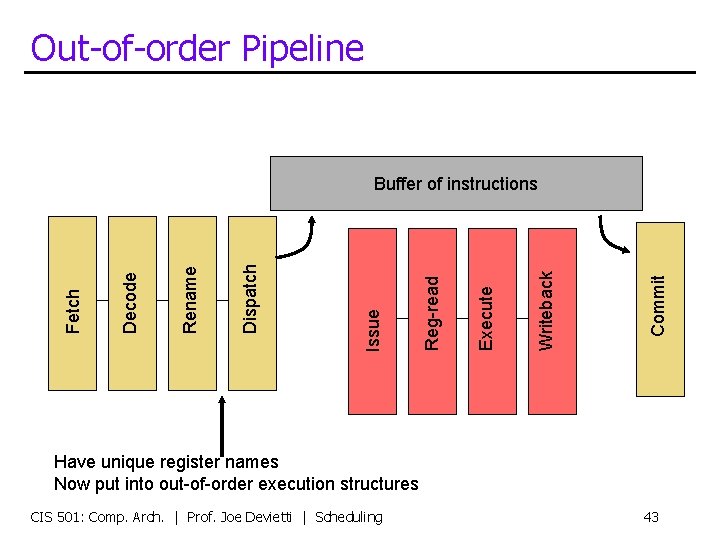 Out-of-order Pipeline

Buffer of instructions

Fetch

Decode

Rename

Dispatch

Issue

Reg-read

Execute

Writeback

Commit

Have unique register names
Now put into out-of-order execution structures

CIS 501: Comp. Arch. | Prof. Joe Devietti | Scheduling

43